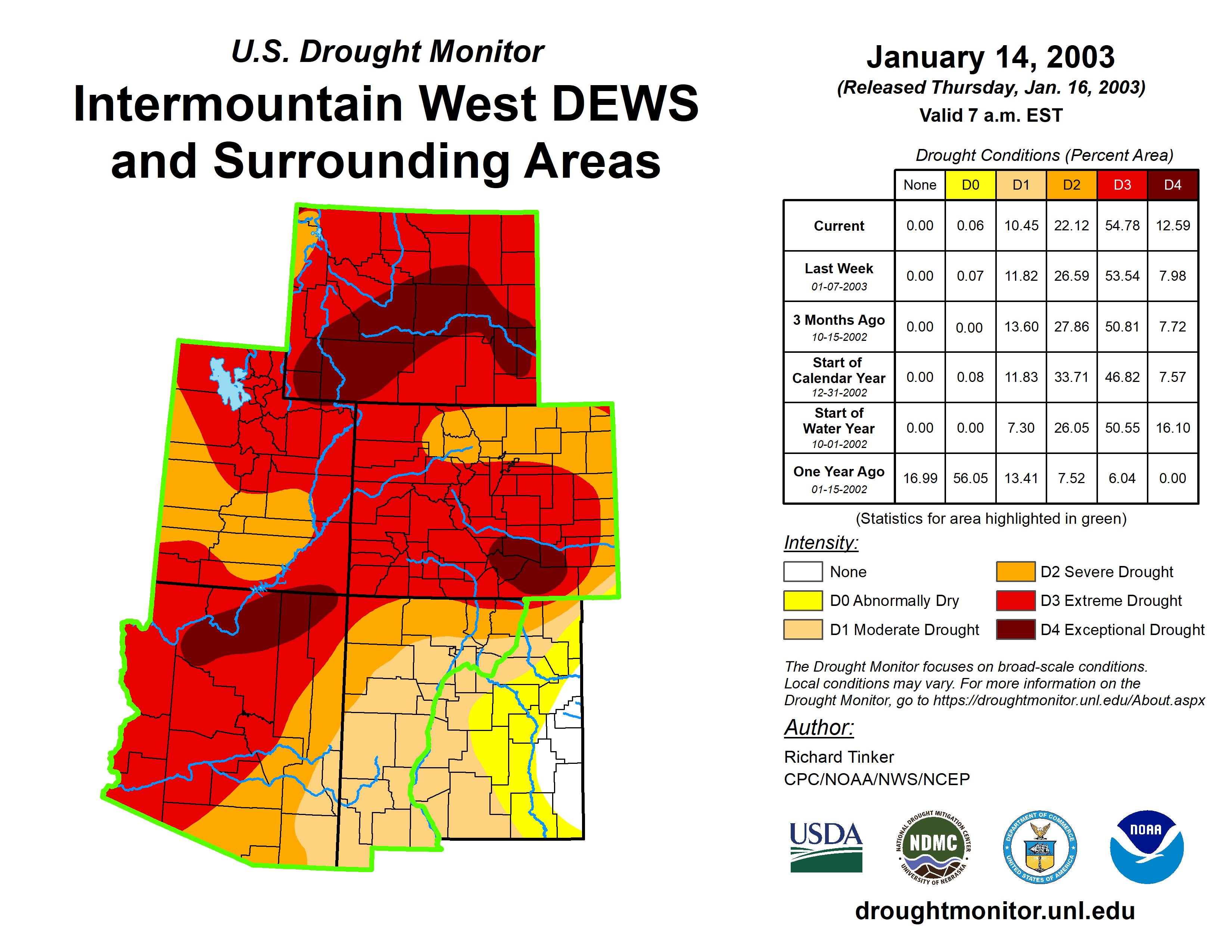 U.S. Drought Monitor
Intermountain West DEWS and Surrounding Areas

January 14, 2003
(Released Thursday, Jan. 16, 2003)
Valid 7 a.m. EST

Drought Conditions (Percent Area)

| | None | D0 | D1 | D2 | D3 | D4 |
|---|---|---|---|---|---|---|
| Current | 0.00 | 0.06 | 10.45 | 22.12 | 54.78 | 12.59 |
| Last Week 01-07-2003 | 0.00 | 0.07 | 11.82 | 26.59 | 53.54 | 7.98 |
| 3 Months Ago 10-15-2002 | 0.00 | 0.00 | 13.60 | 27.86 | 50.81 | 7.72 |
| Start of Calendar Year 12-31-2002 | 0.00 | 0.08 | 11.83 | 33.71 | 46.82 | 7.57 |
| Start of Water Year 10-01-2002 | 0.00 | 0.00 | 7.30 | 26.05 | 50.55 | 16.10 |
| One Year Ago 01-15-2002 | 16.99 | 56.05 | 13.41 | 7.52 | 6.04 | 0.00 |

(Statistics for area highlighted in green)

Intensity:
None
D0 Abnormally Dry
D1 Moderate Drought
D2 Severe Drought
D3 Extreme Drought
D4 Exceptional Drought

The Drought Monitor focuses on broad-scale conditions. Local conditions may vary. For more information on the Drought Monitor, go to https://droughtmonitor.unl.edu/About.aspx

Author:
Richard Tinker
CPC/NOAA/NWS/NCEP

USDA
NATIONAL DROUGHT MITIGATION CENTER NDMC UNIVERSITY OF NEBRASKA
DEPARTMENT OF COMMERCE UNITED STATES OF AMERICA
NOAA

droughtmonitor.unl.edu